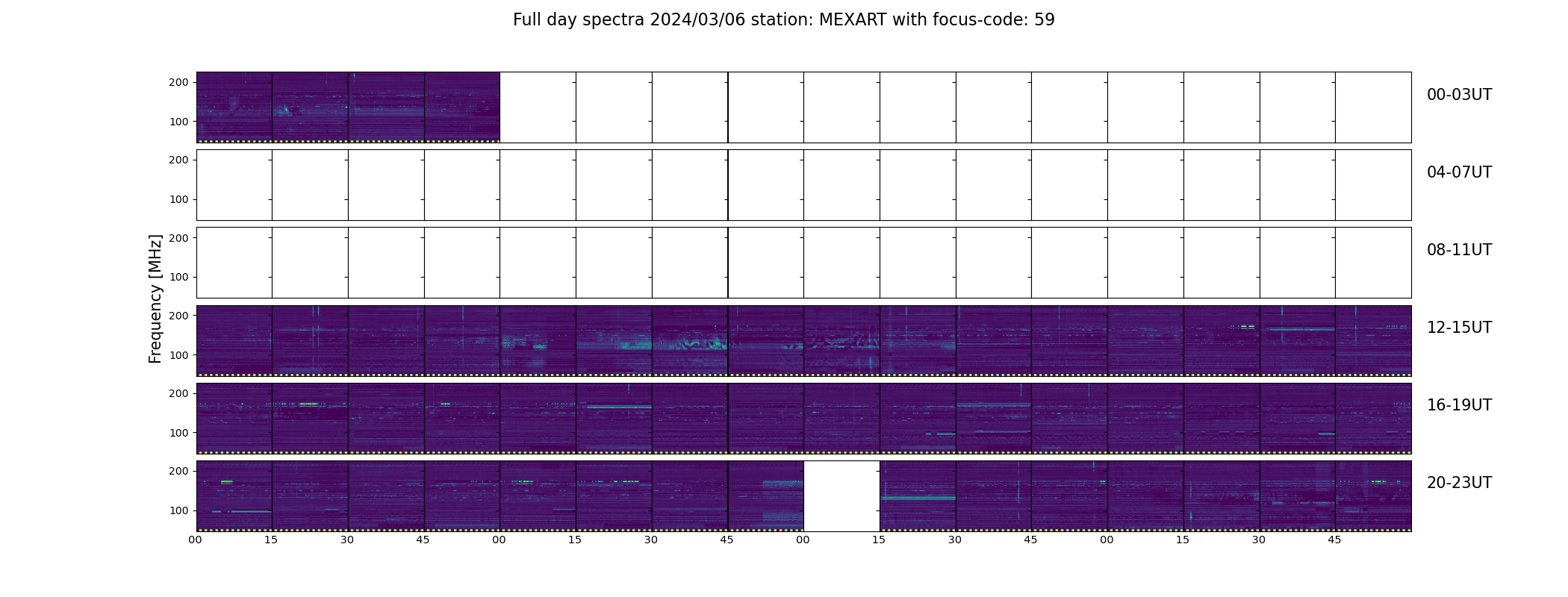 Full day spectra 2024/03/06 station: MEXART with focus-code: 59

Frequency [MHz]

200
100
00-03UT

200
100
04-07UT

200
100
08-11UT

200
100
12-15UT

200
100
16-19UT

200
100
20-23UT

00 15 30 45 00 15 30 45 00 15 30 45 00 15 30 45